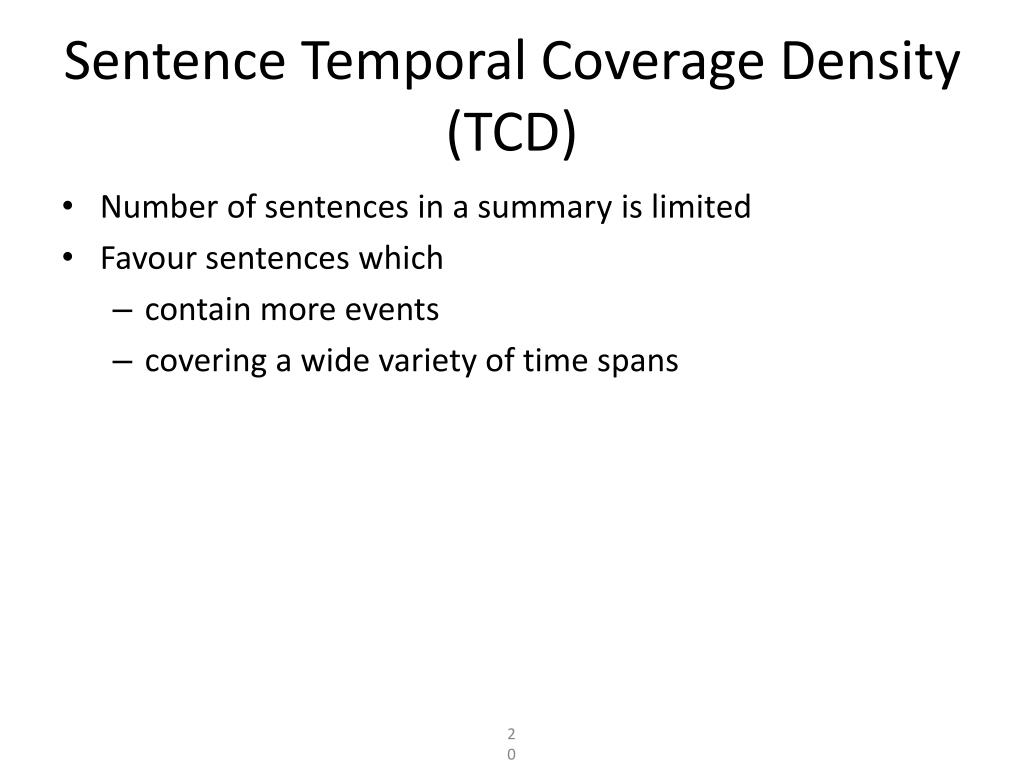 Sentence Temporal Coverage Density (TCD)

• Number of sentences in a summary is limited
• Favour sentences which
– contain more events
– covering a wide variety of time spans

20